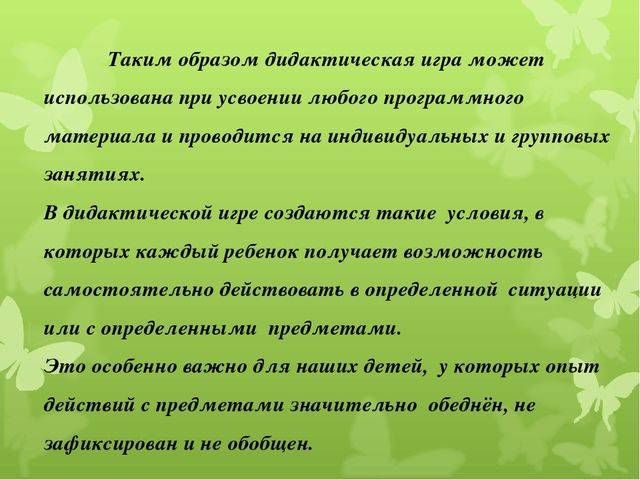 Таким образом дидактическая игра может использована при усвоении любого программного материала и проводится на индивидуальных и групповых занятиях.
В дидактической игре создаются такие условия, в которых каждый ребенок получает возможность самостоятельно действовать в определенной ситуации или с определенными предметами.
Это особенно важно для наших детей, у которых опыт действий с предметами значительно обеднён, не зафиксирован и не обобщен.